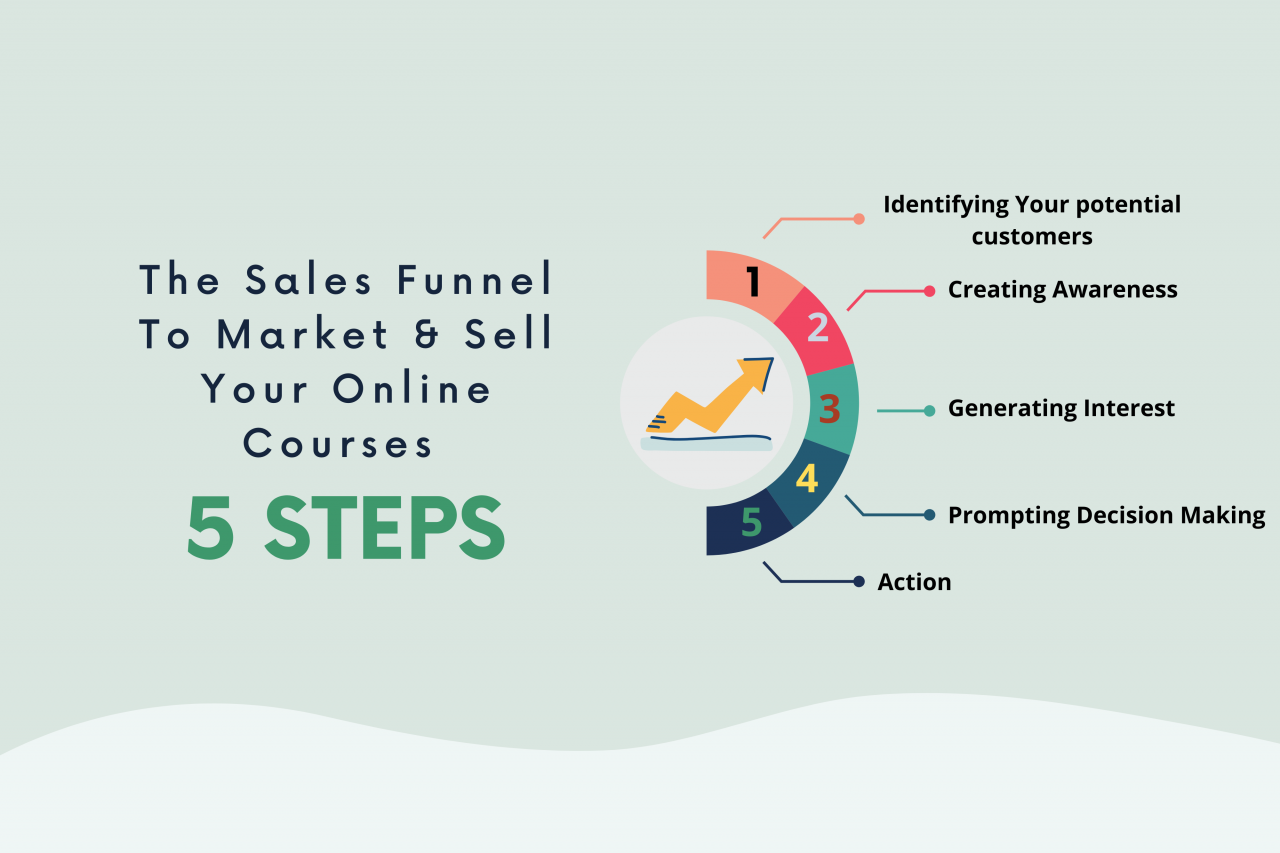 The Sales Funnel To Market & Sell Your Online Courses

5 STEPS

1
Identifying Your potential customers

2
Creating Awareness

3
Generating Interest

4
Prompting Decision Making

5
Action